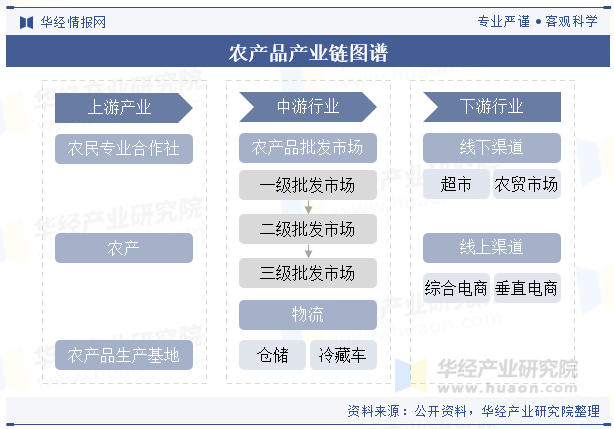 华经情报网

专业严谨 • 客观科学

农产品产业链图谱

上游产业

农民专业合作社

农产

农产品生产基地

中游行业

农产品批发市场

一级批发市场

二级批发市场

三级批发市场

物流

仓储

冷藏车

下游行业

线下渠道

超市

农贸市场

线上渠道

综合电商

垂直电商

华经产业研究院
www.huaon.com

资料来源：公开资料，华经产业研究院整理